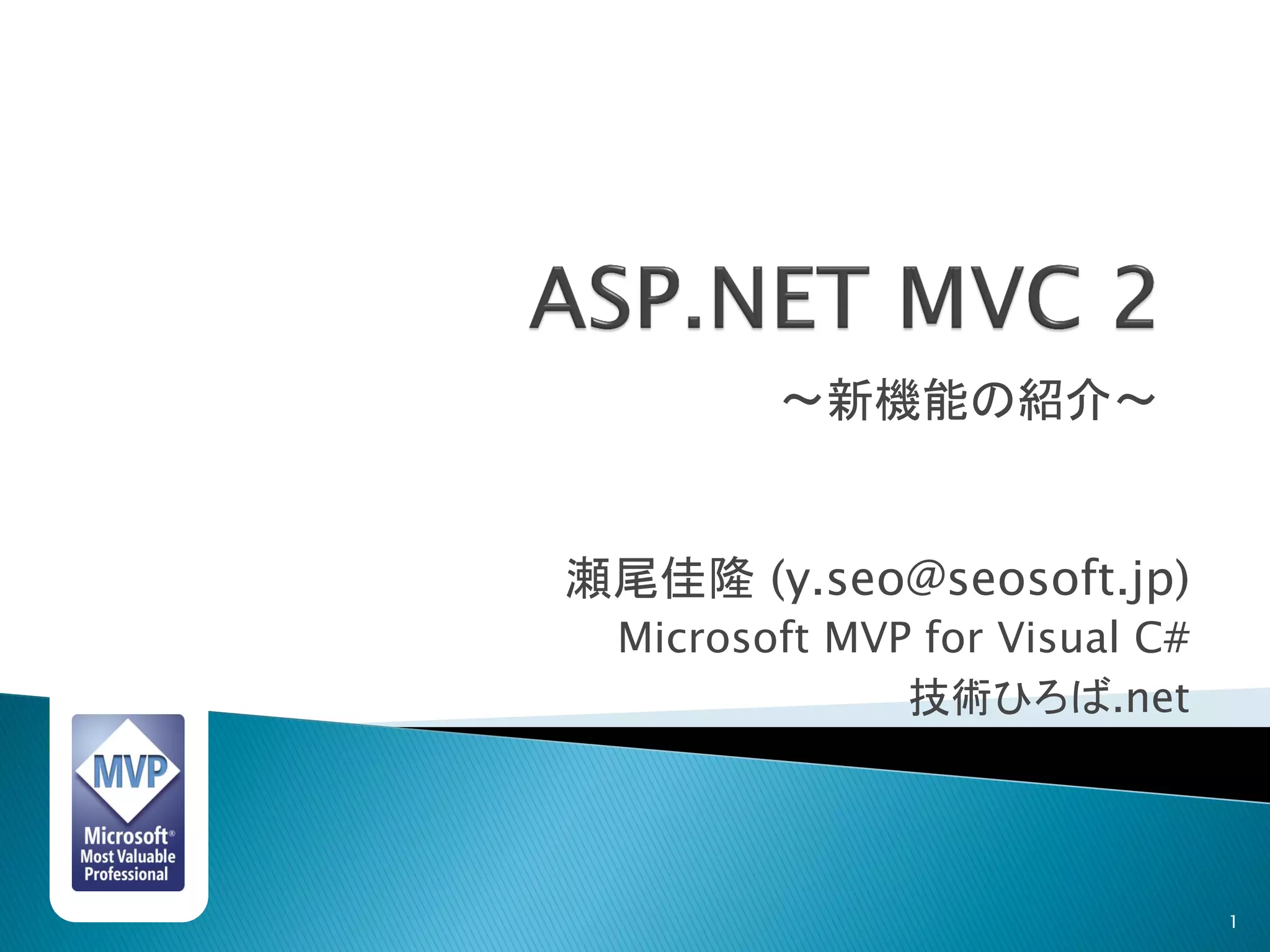 ASP.NET MVC 2

～新機能の紹介～

瀬尾佳隆 (y.seo@seosoft.jp)
Microsoft MVP for Visual C#
技術ひろば.net

MVP
Microsoft®
Most Valuable
Professional

1